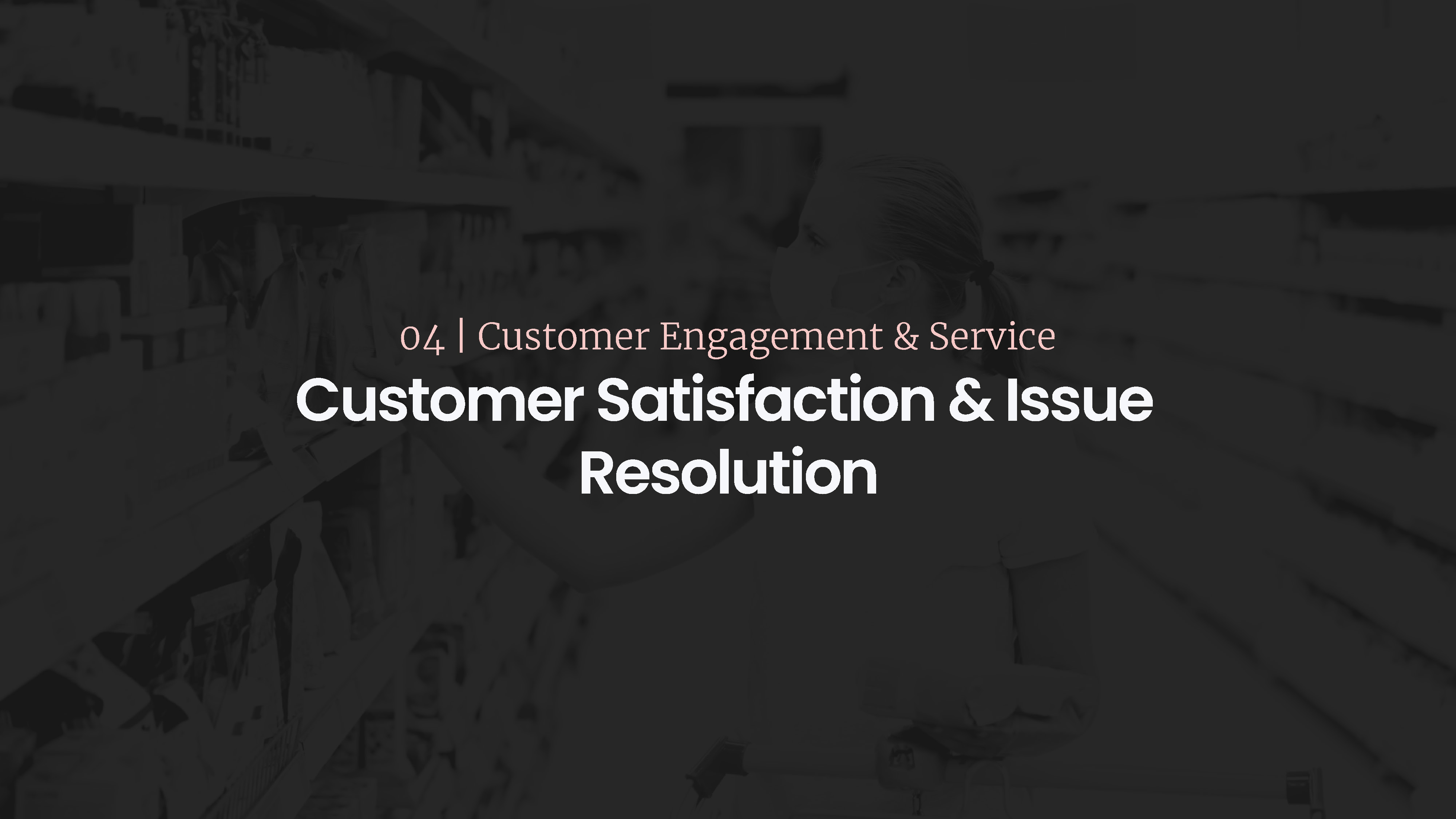 04 | Customer Engagement & Service

Customer Satisfaction & Issue Resolution